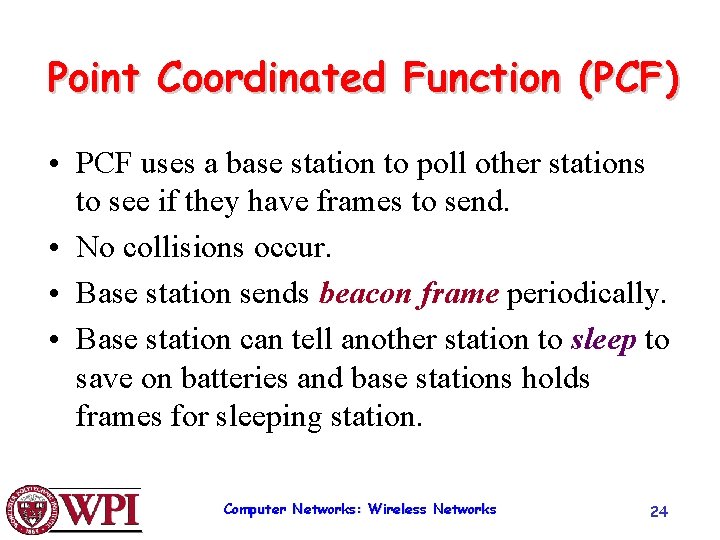 Point Coordinated Function (PCF)

• PCF uses a base station to poll other stations to see if they have frames to send.
• No collisions occur.
• Base station sends beacon frame periodically.
• Base station can tell another station to sleep to save on batteries and base stations holds frames for sleeping station.

WPI

Computer Networks: Wireless Networks

24